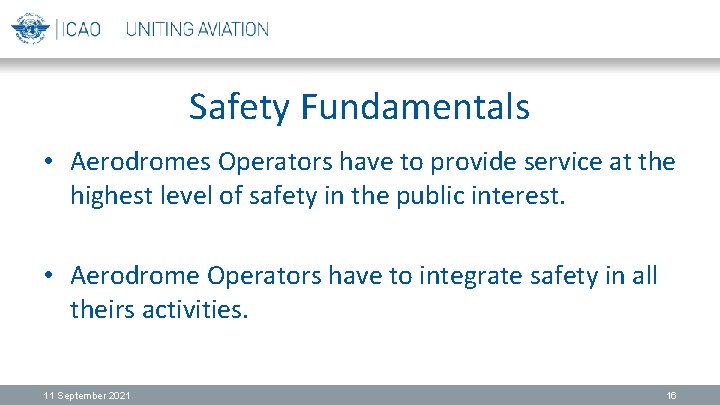 ICAO UNITING AVIATION

Safety Fundamentals

• Aerodromes Operators have to provide service at the highest level of safety in the public interest.

• Aerodrome Operators have to integrate safety in all theirs activities.

11 September 2021

16